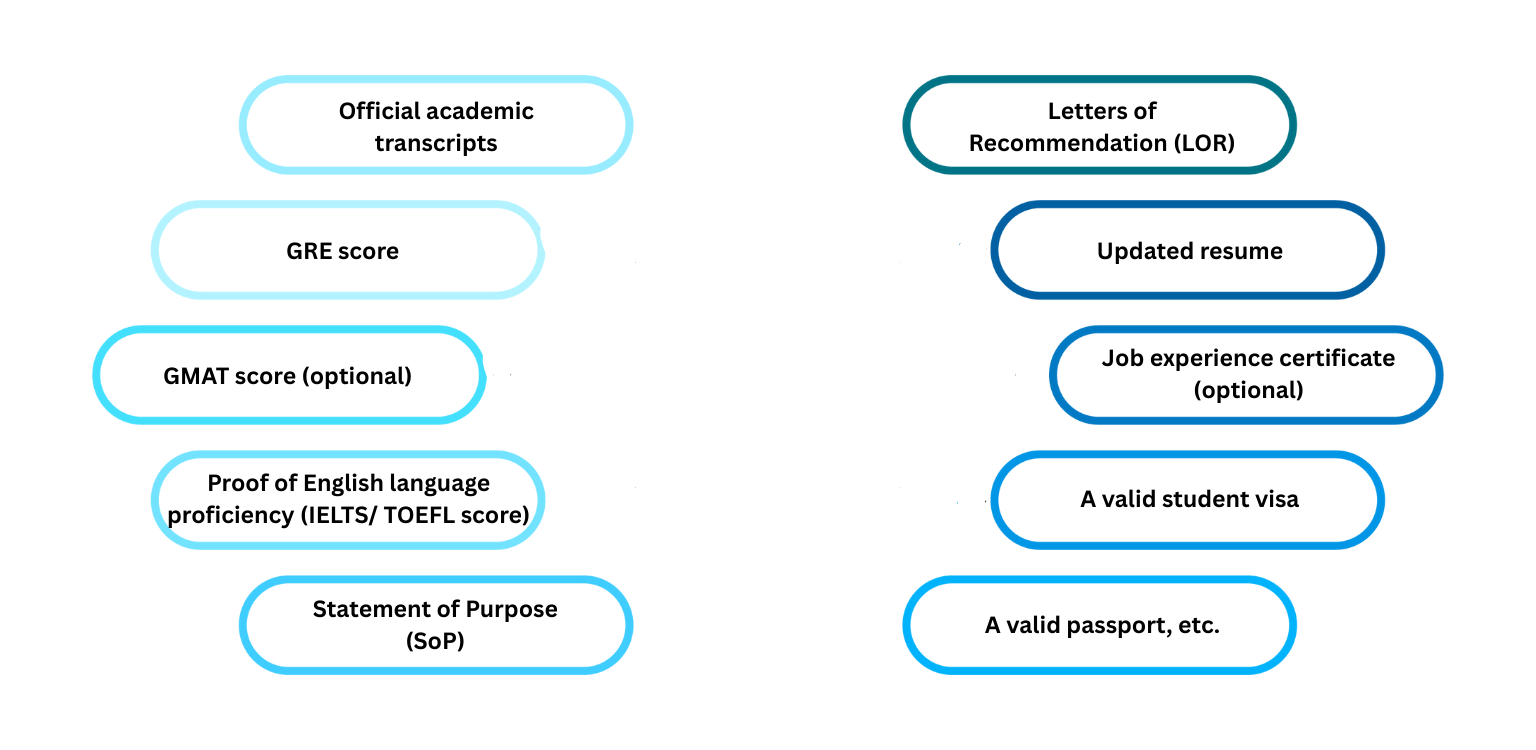 Official academic transcripts

GRE score

GMAT score (optional)

Proof of English language proficiency (IELTS/ TOEFL score)

Statement of Purpose (SoP)

Letters of Recommendation (LOR)

Updated resume

Job experience certificate (optional)

A valid student visa

A valid passport, etc.